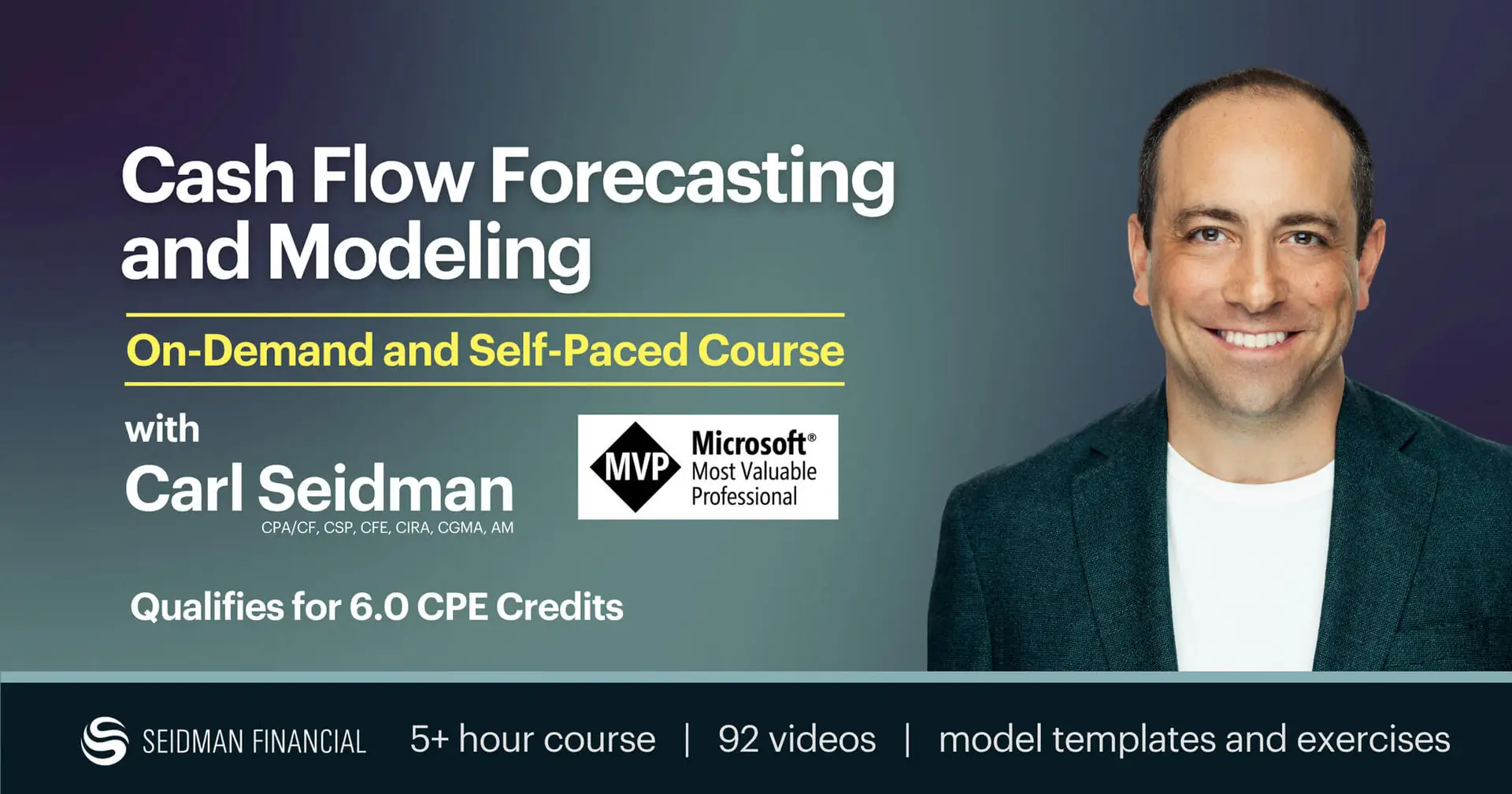 Cash Flow Forecasting and Modeling

On-Demand and Self-Paced Course

with

Carl Seidman
CPA/CF, CSP, CFE, CIRA, CGMA, AM

MVP Microsoft® Most Valuable Professional

Qualifies for 6.0 CPE Credits

SEIDMAN FINANCIAL 5+ hour course | 92 videos | model templates and exercises